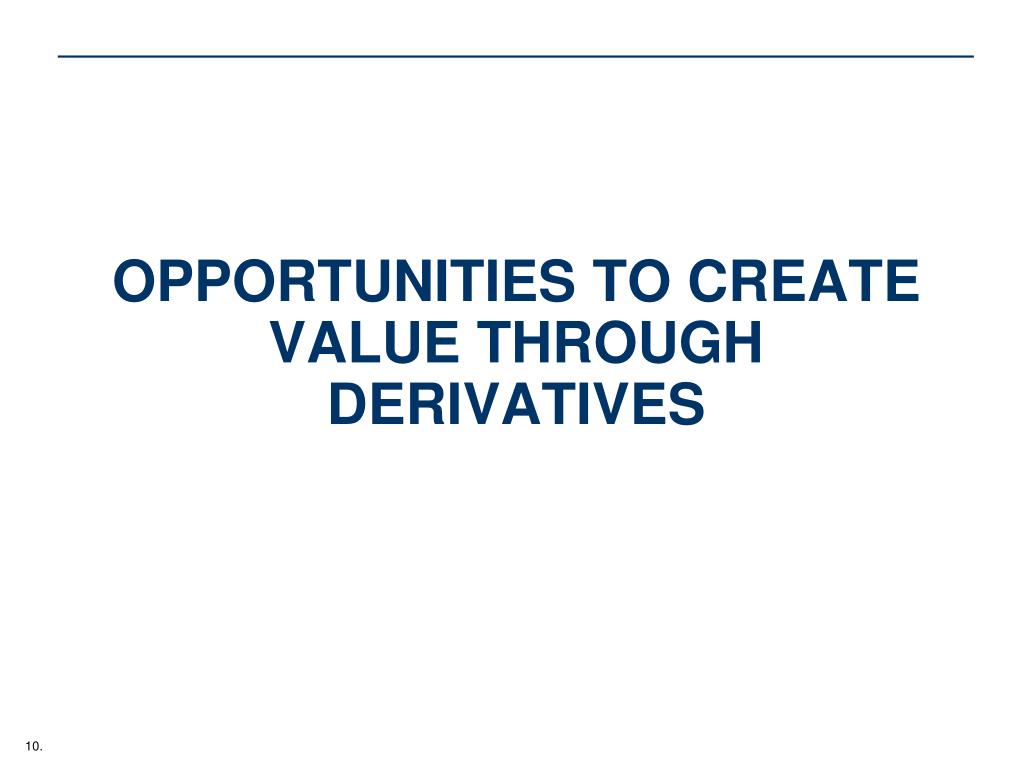 OPPORTUNITIES TO CREATE VALUE THROUGH DERIVATIVES

10.